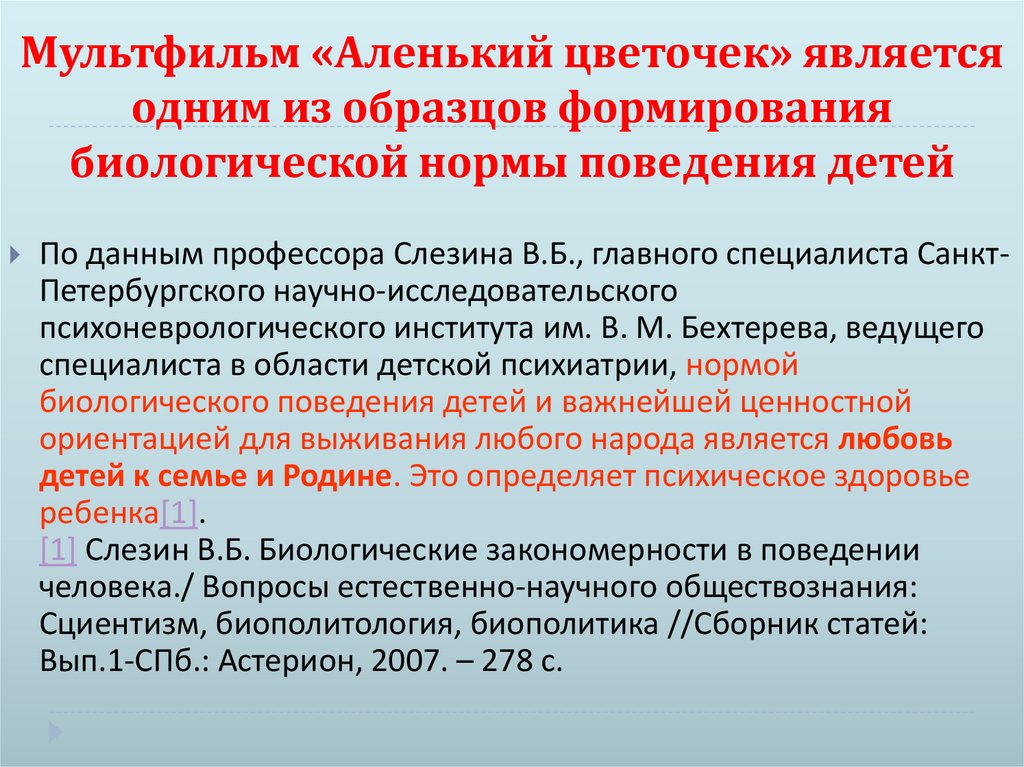 Мультфильм «Аленький цветочек» является одним из образцов формирования биологической нормы поведения детей

По данным профессора Слезина В.Б., главного специалиста Санкт-Петербургского научно-исследовательского психоневрологического института им. В. М. Бехтерева, ведущего специалиста в области детской психиатрии, нормой биологического поведения детей и важнейшей ценностной ориентацией для выживания любого народа является любовь детей к семье и Родине. Это определяет психическое здоровье ребенка[1].
[1] Слезин В.Б. Биологические закономерности в поведении человека./ Вопросы естественно-научного обществознания: Сциентизм, биополитология, биополитика //Сборник статей: Вып.1-СПб.: Астерион, 2007. – 278 с.